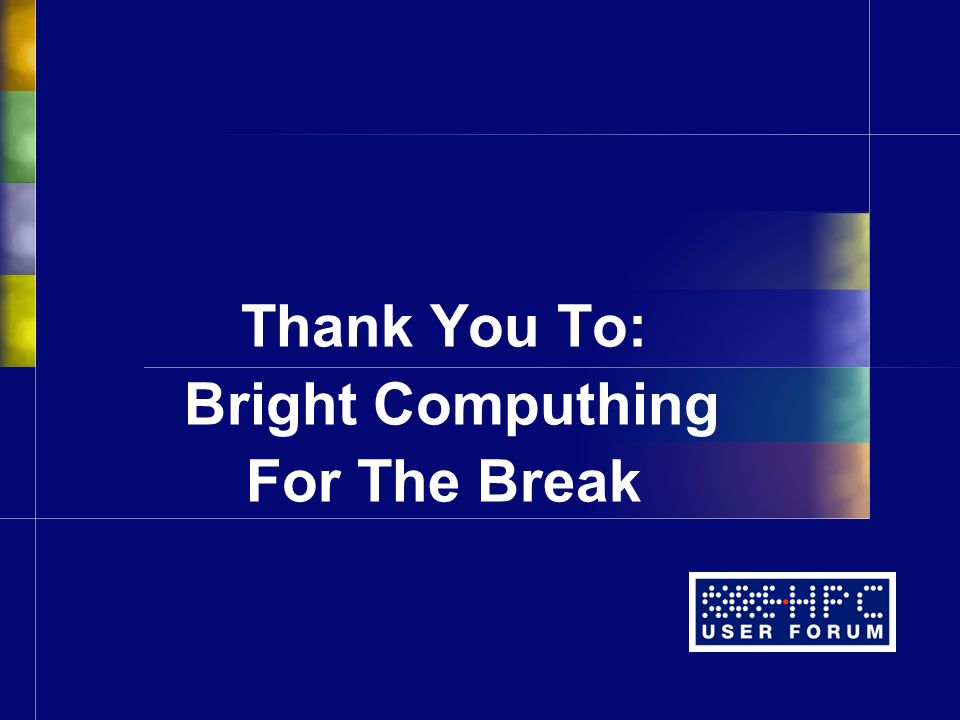 Thank You To:
Bright Computhing
For The Break

HPC
USER FORUM